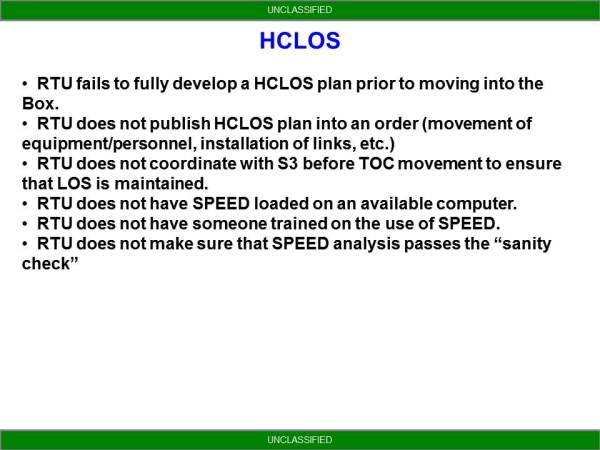 UNCLASSIFIED

HCLOS

• RTU fails to fully develop a HCLOS plan prior to moving into the Box.
• RTU does not publish HCLOS plan into an order (movement of equipment/personnel, installation of links, etc.)
• RTU does not coordinate with S3 before TOC movement to ensure that LOS is maintained.
• RTU does not have SPEED loaded on an available computer.
• RTU does not have someone trained on the use of SPEED.
• RTU does not make sure that SPEED analysis passes the “sanity check”

UNCLASSIFIED